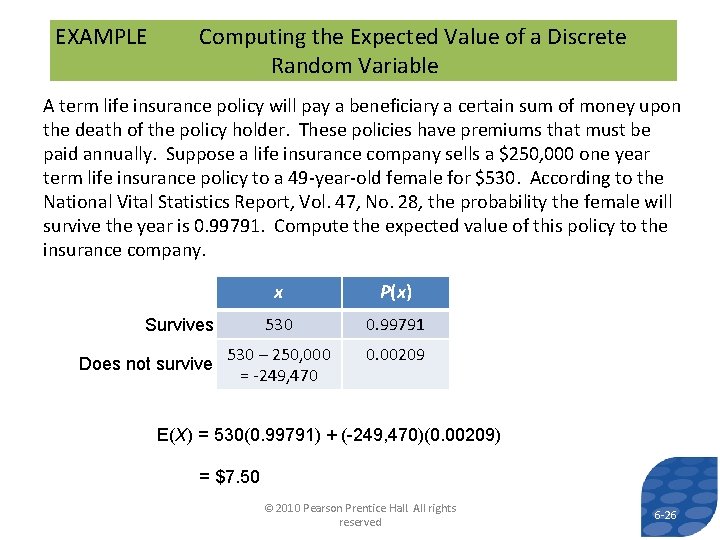 EXAMPLE Computing the Expected Value of a Discrete Random Variable

A term life insurance policy will pay a beneficiary a certain sum of money upon the death of the policy holder. These policies have premiums that must be paid annually. Suppose a life insurance company sells a \$250,000 one year term life insurance policy to a 49-year-old female for \$530. According to the National Vital Statistics Report, Vol. 47, No. 28, the probability the female will survive the year is 0.99791. Compute the expected value of this policy to the insurance company.

| | $x$ | $P(x)$ |
|---|---|---|
| Survives | 530 | 0.99791 |
| Does not survive | 530 – 250,000 = -249,470 | 0.00209 |

$E(X) = 530(0.99791) + (-249,470)(0.00209)$

$= \$7.50$

© 2010 Pearson Prentice Hall All rights reserved

6-26